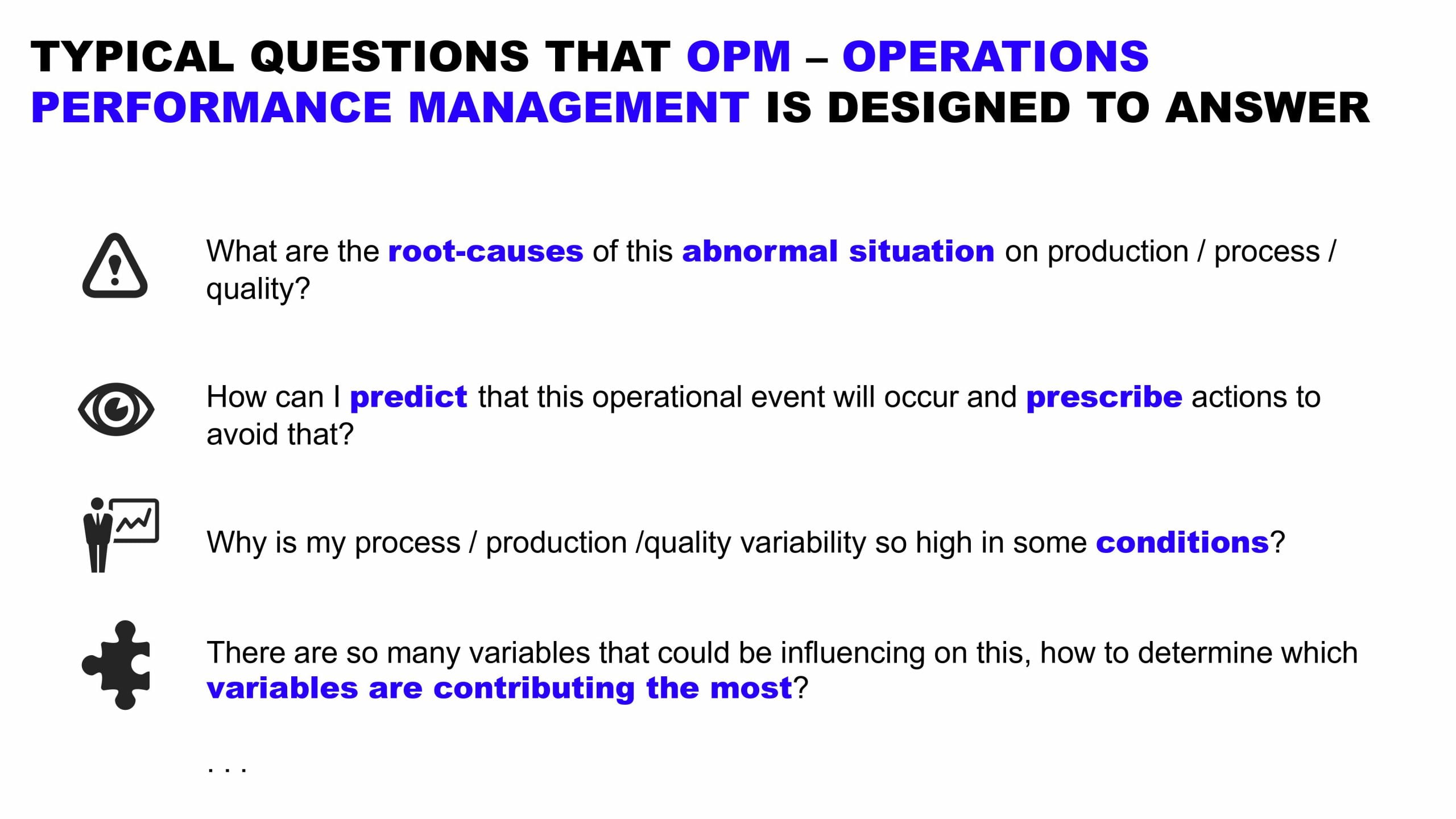 TYPICAL QUESTIONS THAT OPM – OPERATIONS PERFORMANCE MANAGEMENT IS DESIGNED TO ANSWER

What are the root-causes of this abnormal situation on production / process / quality?

How can I predict that this operational event will occur and prescribe actions to avoid that?

Why is my process / production /quality variability so high in some conditions?

There are so many variables that could be influencing on this, how to determine which variables are contributing the most?

. . .